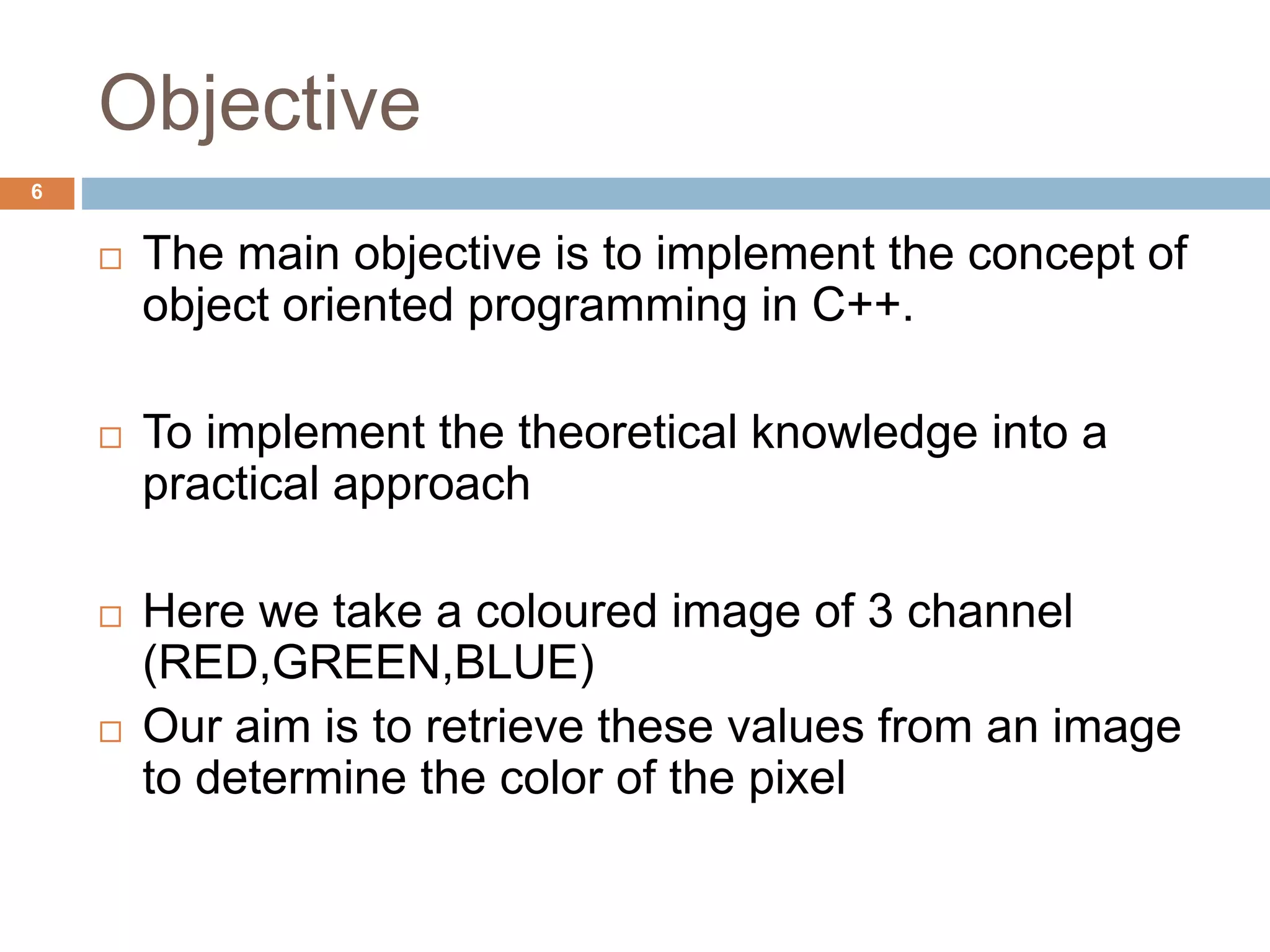 Objective

6

□ The main objective is to implement the concept of object oriented programming in C++.

□ To implement the theoretical knowledge into a practical approach

□ Here we take a coloured image of 3 channel (RED,GREEN,BLUE)

□ Our aim is to retrieve these values from an image to determine the color of the pixel